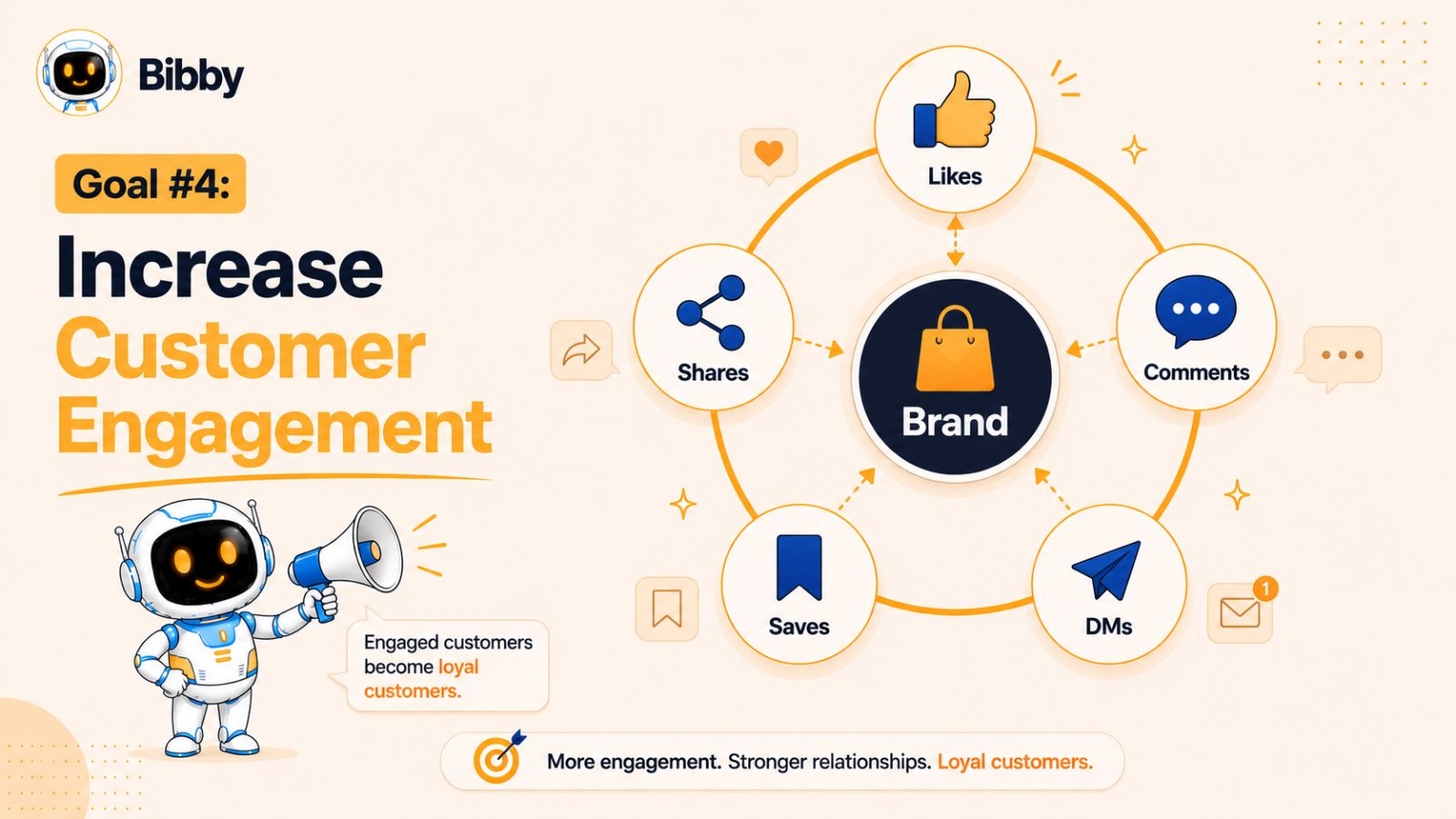 Bibby

Goal #4:

Increase Customer Engagement

Engaged customers become loyal customers.

Likes

Shares

Brand

Comments

Saves

DMs

1

More engagement. Stronger relationships. Loyal customers.